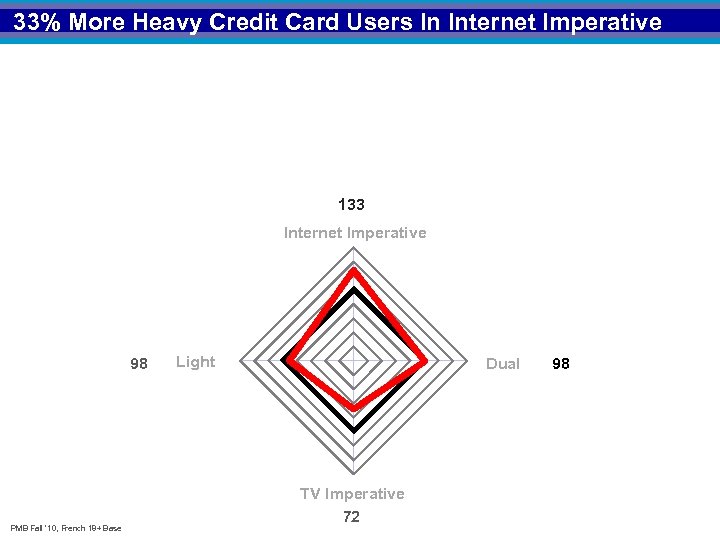 33% More Heavy Credit Card Users In Internet Imperative

133
Internet Imperative

98 Light

Dual 98

TV Imperative
72

PMB Fall '10, French 18+ Base